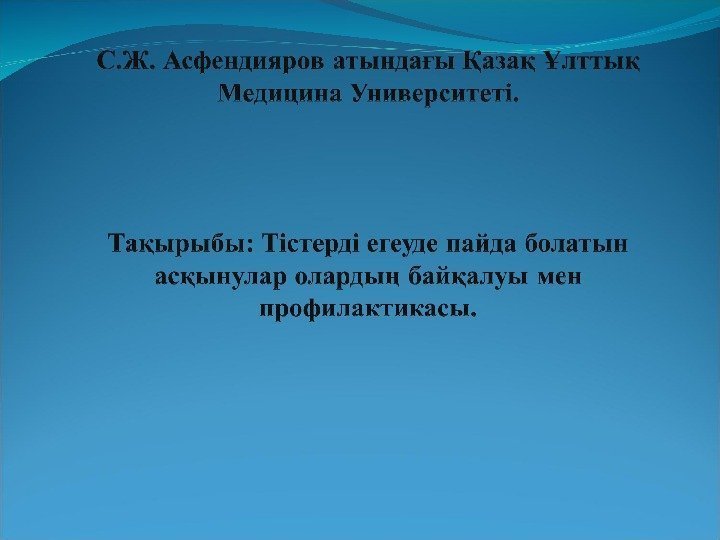 С.Ж. Асфендияров атындағы Қазақ Ұлттық Медицина Университеті.

Тақырыбы: Тістерді егеуде пайда болатын асқынулар олардың байқалуы мен профилактикасы.